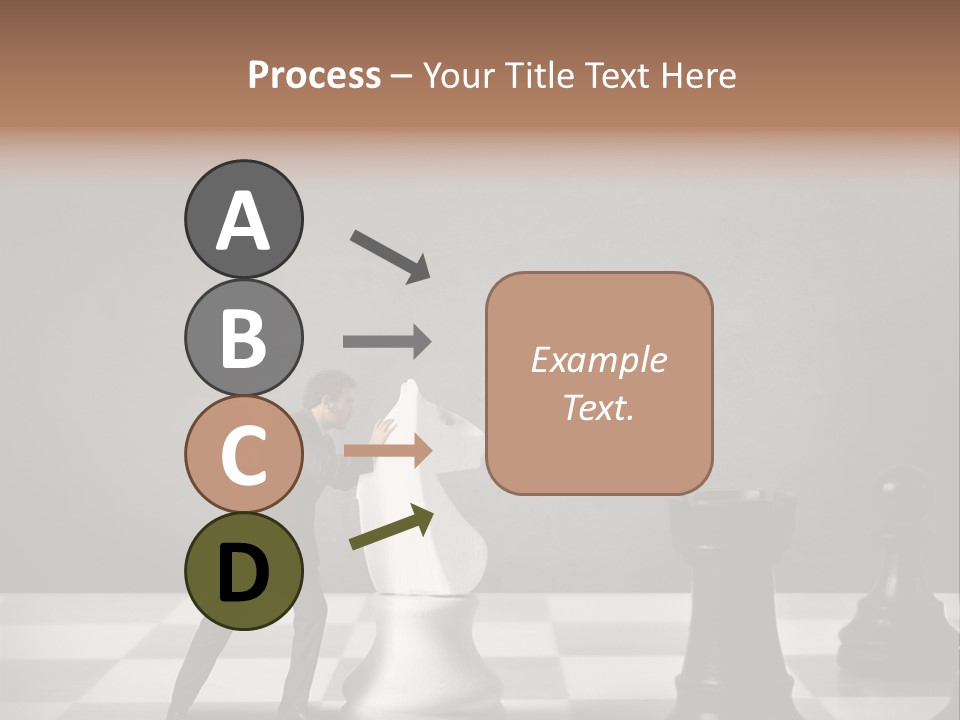 Process – Your Title Text Here

A

B

C

D

Example Text.